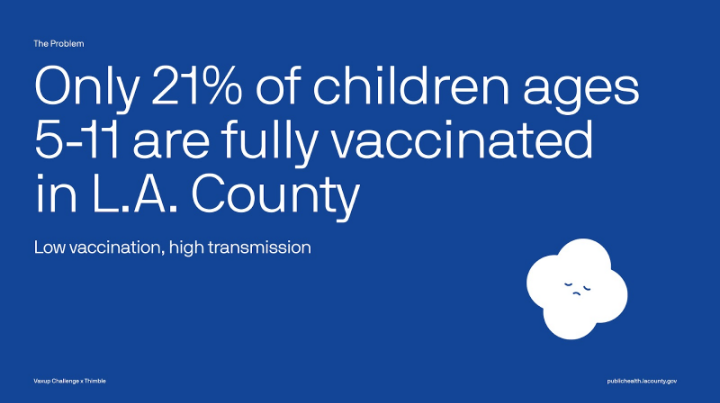 The Problem

Only 21% of children ages 5-11 are fully vaccinated in L.A. County

Low vaccination, high transmission

Vaxup Challenge x Thimble

publichealth.lacounty.gov